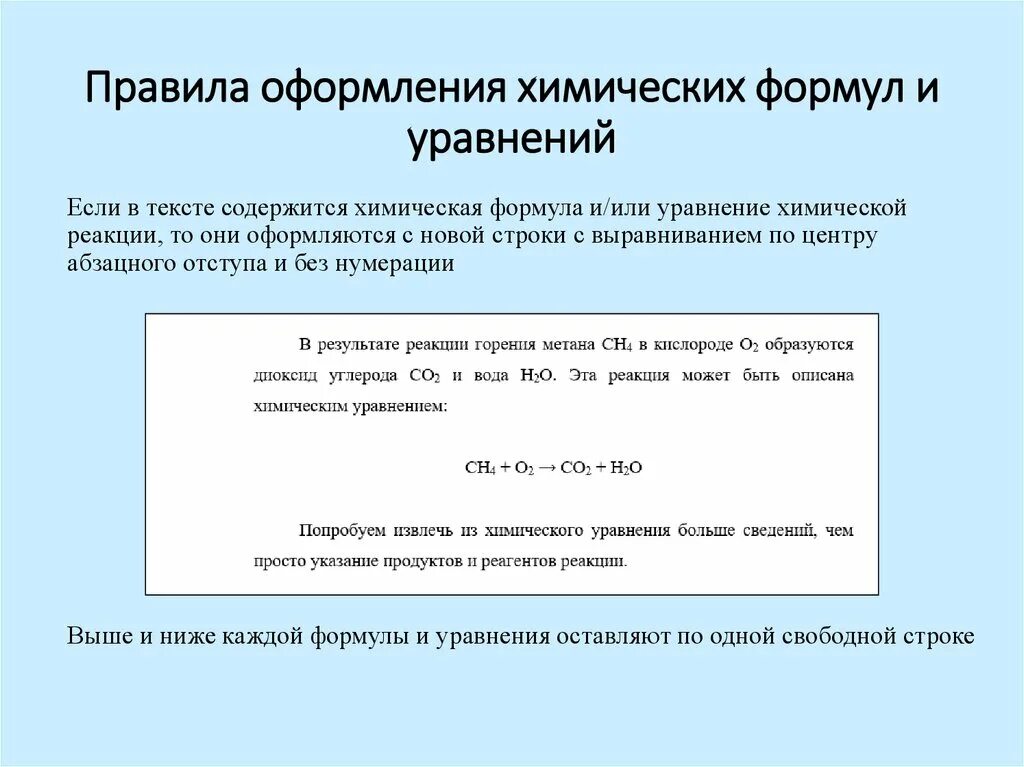 Правила оформления химических формул и уравнений

Если в тексте содержится химическая формула и/или уравнение химической реакции, то они оформляются с новой строки с выравниванием по центру абзацного отступа и без нумерации

В результате реакции горения метана $CH_4$ в кислороде $O_2$ образуются диоксид углерода $CO_2$ и вода $H_2O$. Эта реакция может быть описана химическим уравнением:

$CH_4 + O_2 \rightarrow CO_2 + H_2O$

Попробуем извлечь из химического уравнения больше сведений, чем просто указание продуктов и реагентов реакции.

Выше и ниже каждой формулы и уравнения оставляют по одной свободной строке